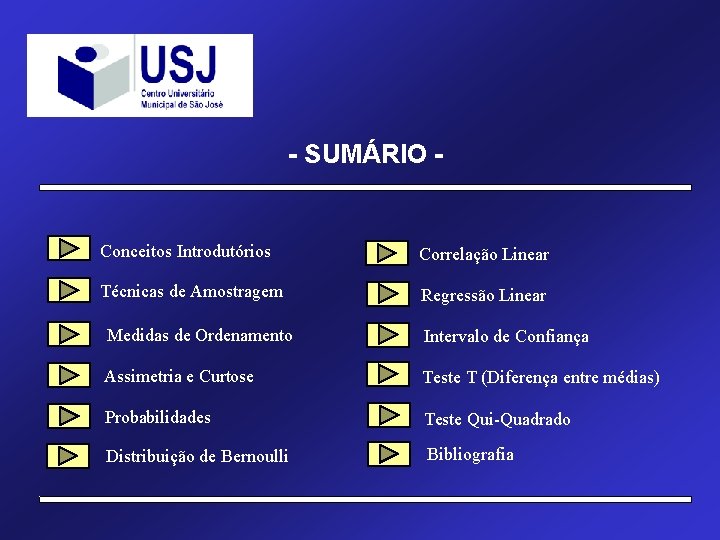 USJ
Centro Universitário
Municipal de São José

- SUMÁRIO -

Conceitos Introdutórios
Técnicas de Amostragem
Medidas de Ordenamento
Assimetria e Curtose
Probabilidades
Distribuição de Bernoulli

Correlação Linear
Regressão Linear
Intervalo de Confiança
Teste T (Diferença entre médias)
Teste Qui-Quadrado
Bibliografia